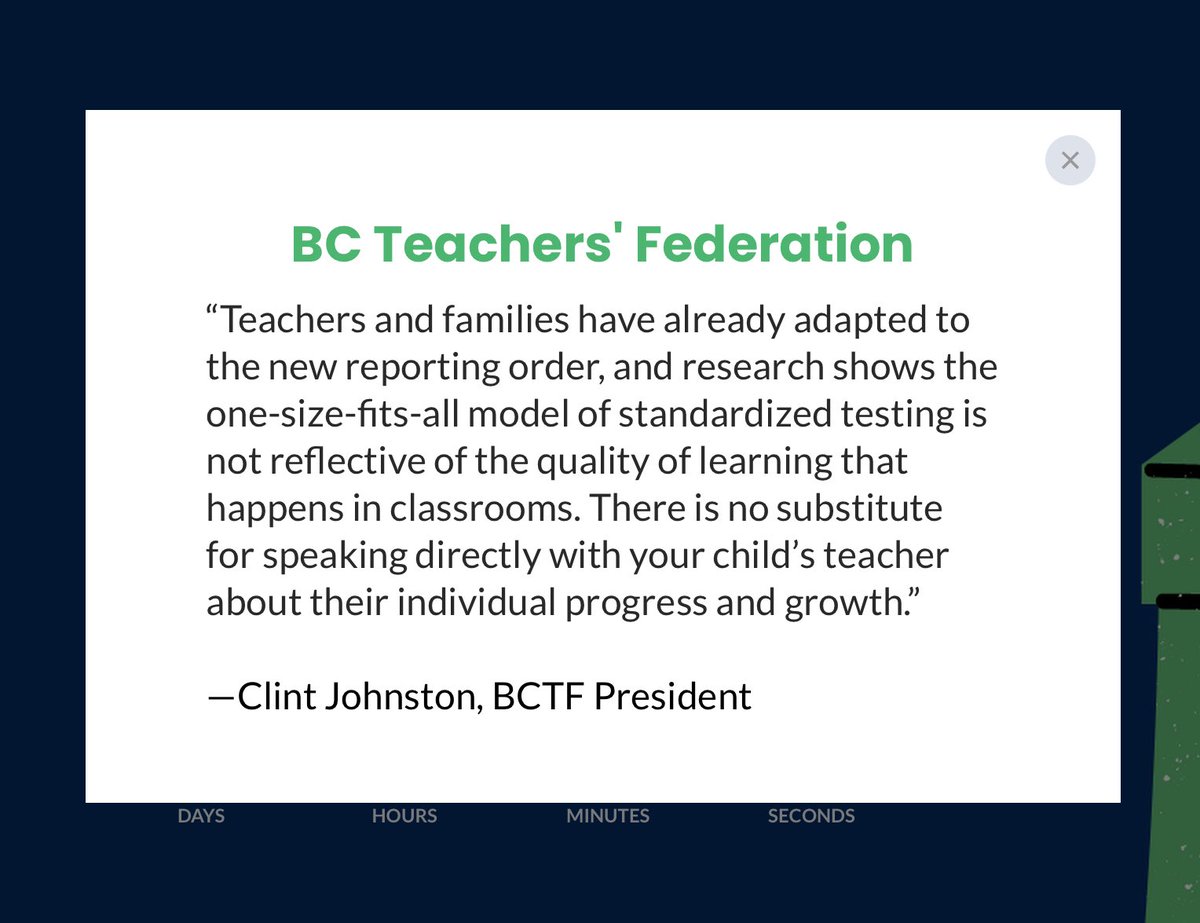 ×

BC Teachers' Federation

“Teachers and families have already adapted to the new reporting order, and research shows the one-size-fits-all model of standardized testing is not reflective of the quality of learning that happens in classrooms. There is no substitute for speaking directly with your child’s teacher about their individual progress and growth.”

—Clint Johnston, BCTF President

DAYS HOURS MINUTES SECONDS